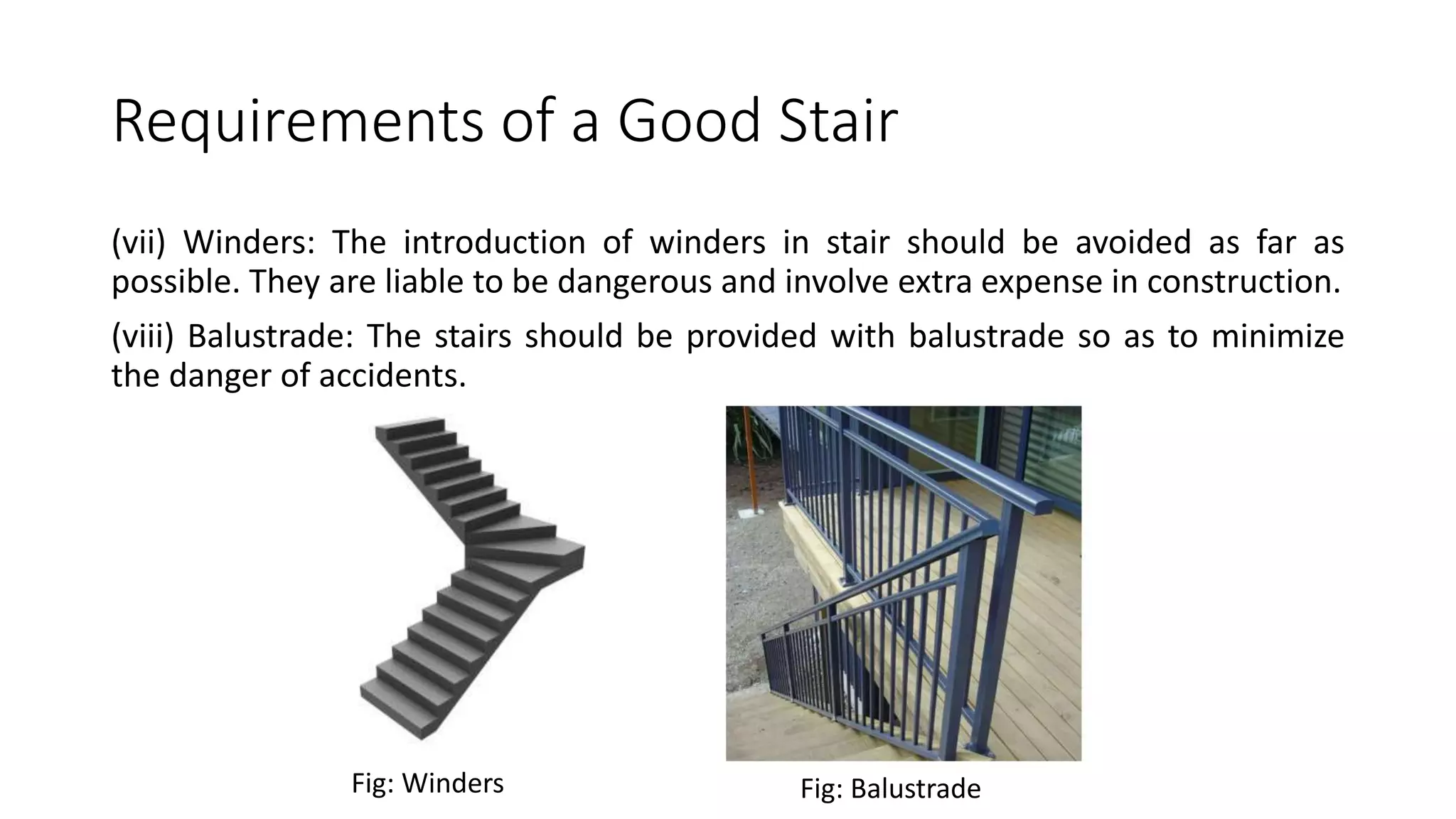 Requirements of a Good Stair

(vii) Winders: The introduction of winders in stair should be avoided as far as possible. They are liable to be dangerous and involve extra expense in construction.

(viii) Balustrade: The stairs should be provided with balustrade so as to minimize the danger of accidents.

Fig: Winders

Fig: Balustrade